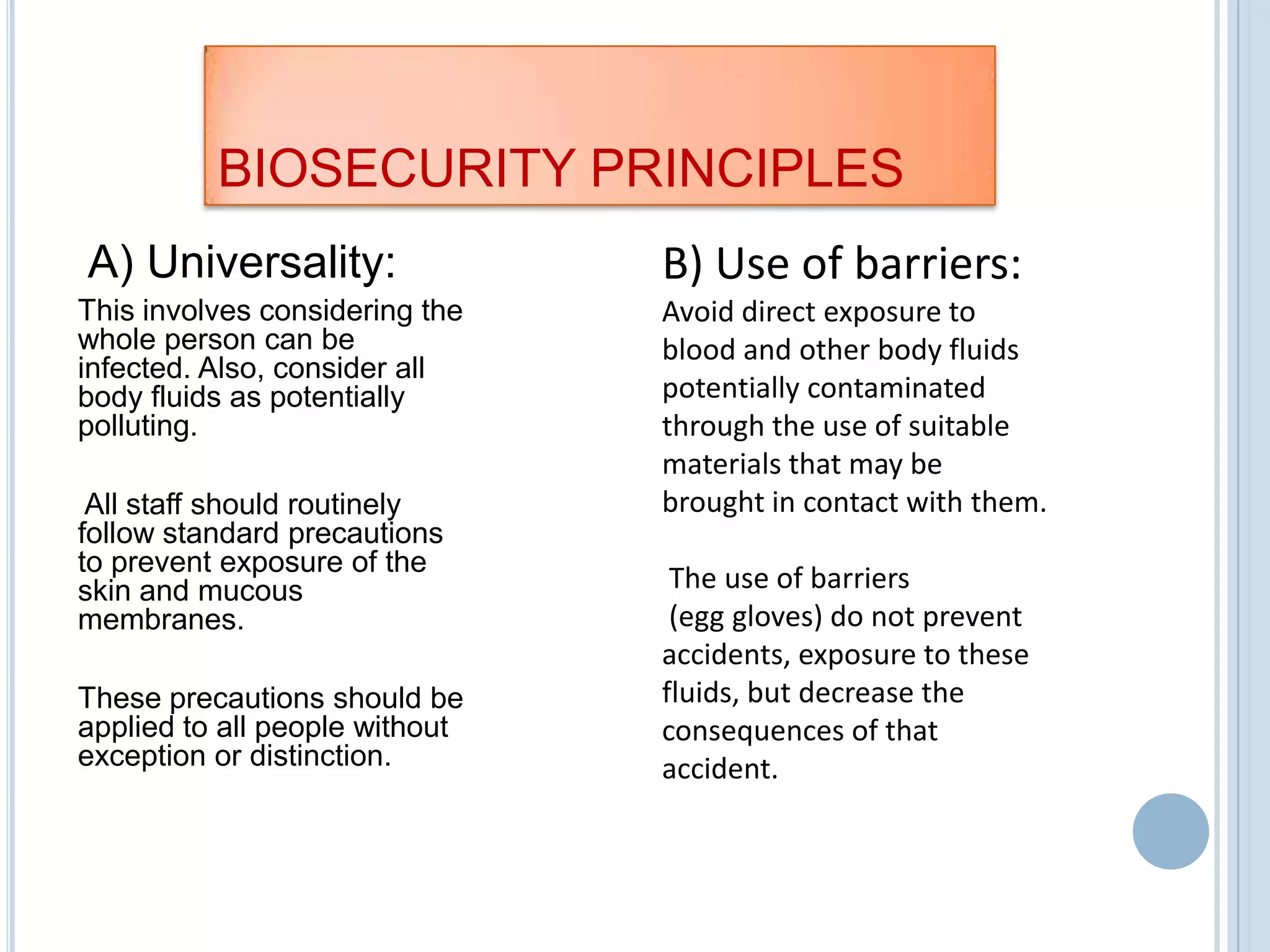 BIOSECURITY PRINCIPLES

A) Universality:

This involves considering the whole person can be infected. Also, consider all body fluids as potentially polluting.

All staff should routinely follow standard precautions to prevent exposure of the skin and mucous membranes.

These precautions should be applied to all people without exception or distinction.

B) Use of barriers:

Avoid direct exposure to blood and other body fluids potentially contaminated through the use of suitable materials that may be brought in contact with them.

The use of barriers (egg gloves) do not prevent accidents, exposure to these fluids, but decrease the consequences of that accident.